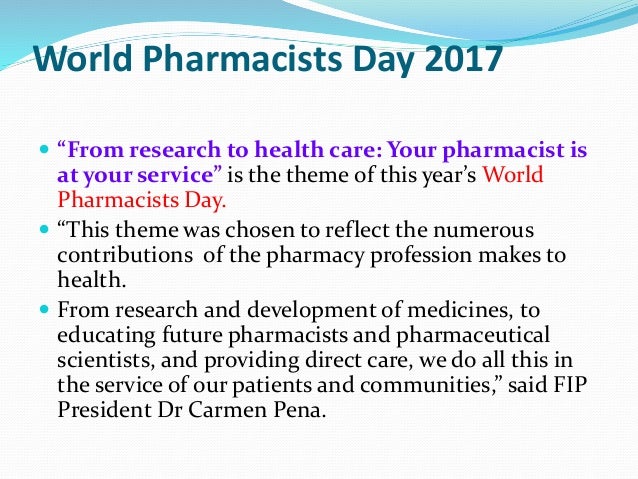 World Pharmacists Day 2017

“From research to health care: Your pharmacist is at your service” is the theme of this year’s World Pharmacists Day.

“This theme was chosen to reflect the numerous contributions of the pharmacy profession makes to health.

From research and development of medicines, to educating future pharmacists and pharmaceutical scientists, and providing direct care, we do all this in the service of our patients and communities,” said FIP President Dr Carmen Pena.